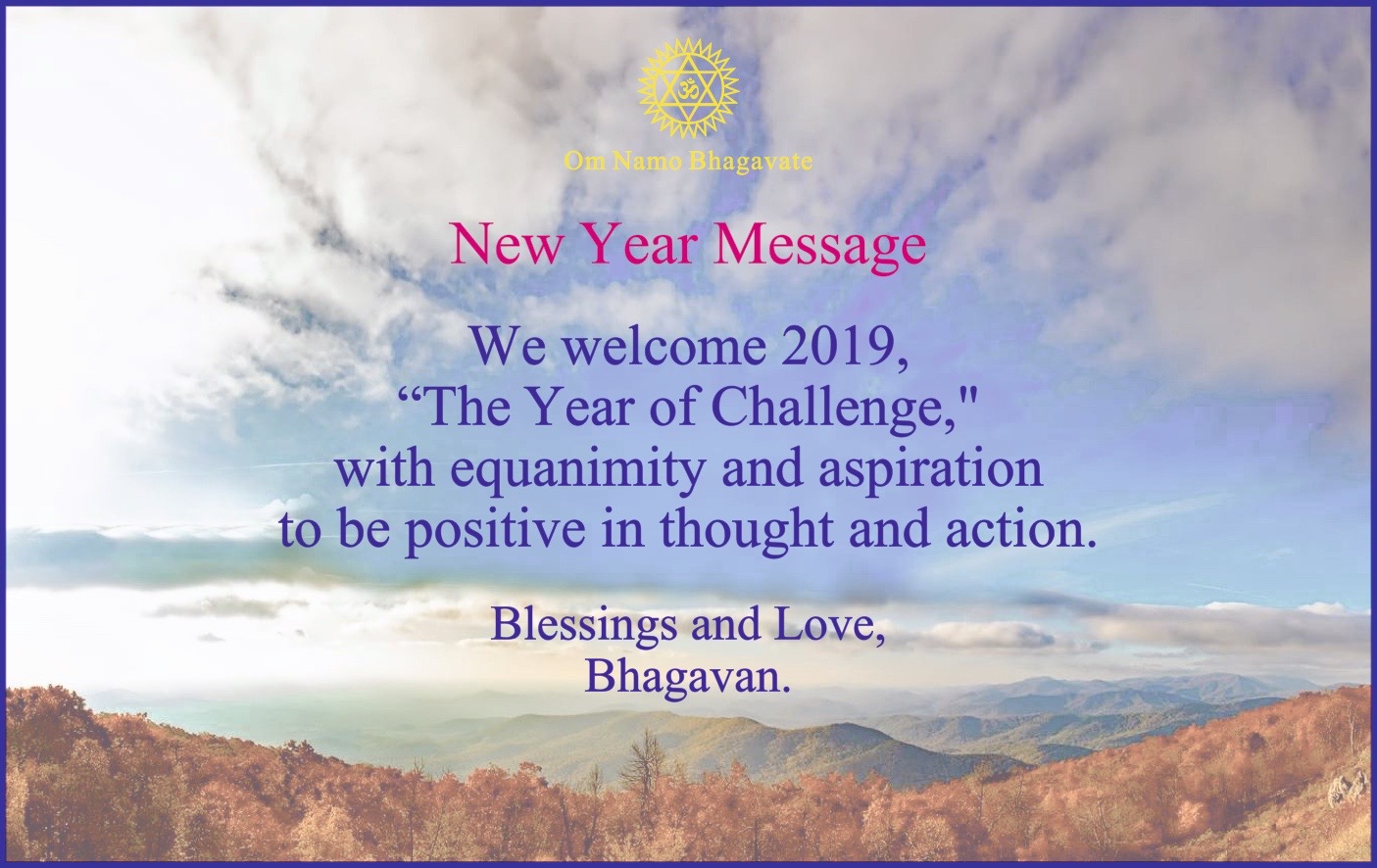 ॐ

Om Namo Bhagavate

New Year Message

We welcome 2019,
“The Year of Challenge,"
with equanimity and aspiration
to be positive in thought and action.

Blessings and Love,
Bhagavan.